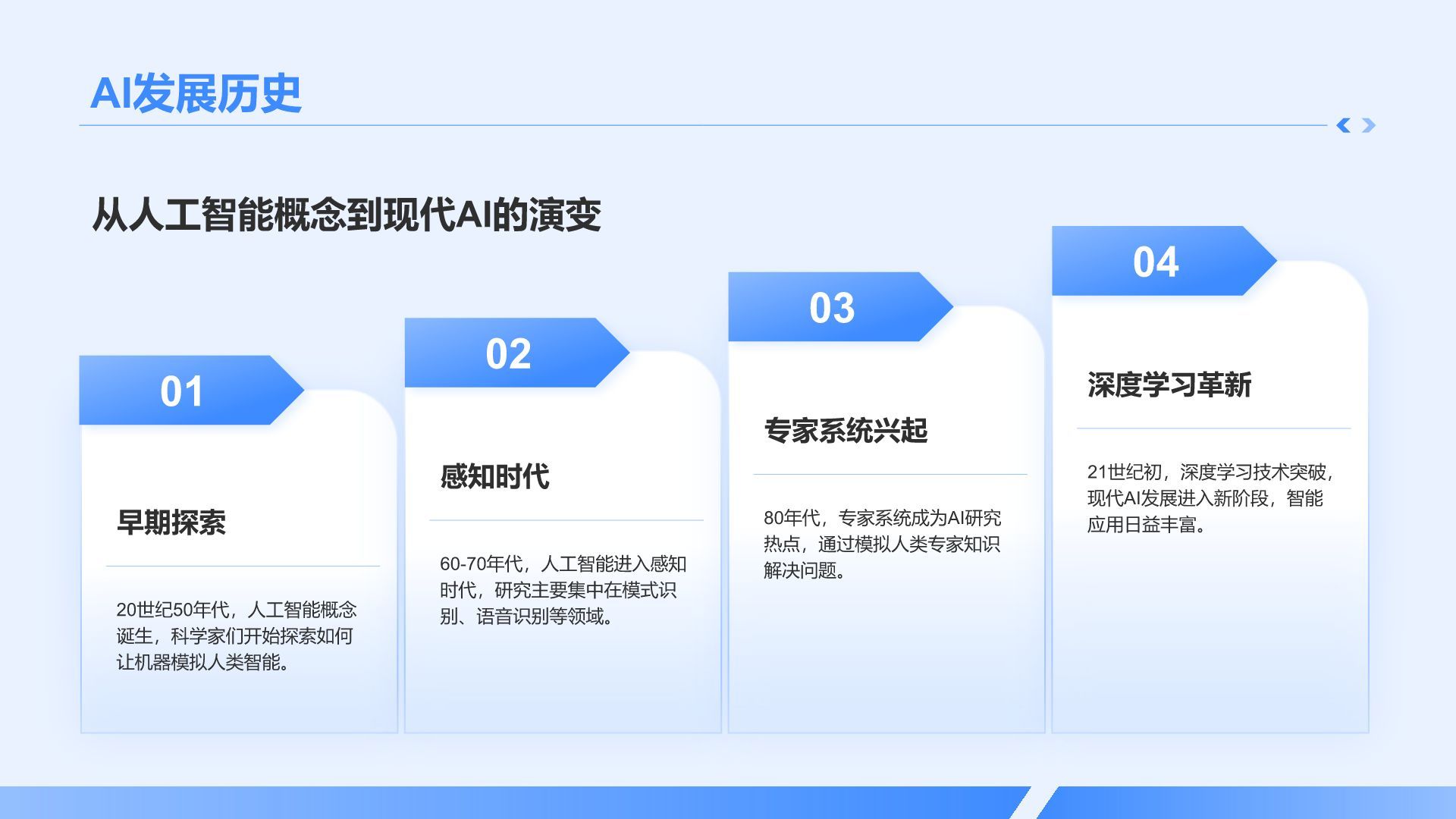 AI发展历史

从人工智能概念到现代AI的演变

01

早期探索

20世纪50年代，人工智能概念诞生，科学家们开始探索如何让机器模拟人类智能。

02

感知时代

60-70年代，人工智能进入感知时代，研究主要集中在模式识别、语音识别等领域。

03

专家系统兴起

80年代，专家系统成为AI研究热点，通过模拟人类专家知识解决问题。

04

深度学习革新

21世纪初，深度学习技术突破，现代AI发展进入新阶段，智能应用日益丰富。